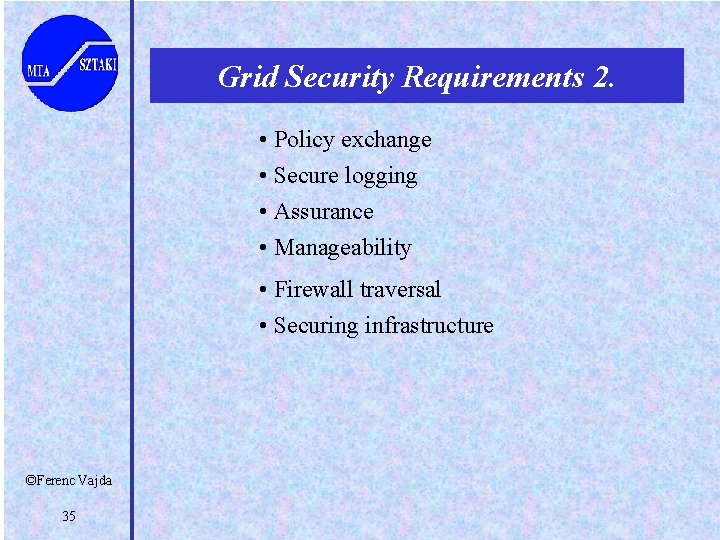 MTA SZTAKI

Grid Security Requirements 2.

• Policy exchange
• Secure logging
• Assurance
• Manageability
• Firewall traversal
• Securing infrastructure

©Ferenc Vajda

35